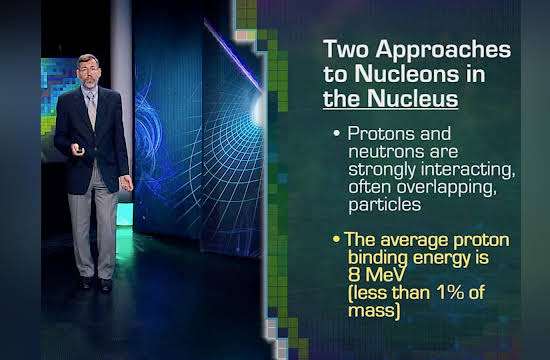 Two Approaches to Nucleons in the Nucleus

• Protons and neutrons are strongly interacting, often overlapping, particles

• The average proton binding energy is 8 MeV (less than 1% of mass)